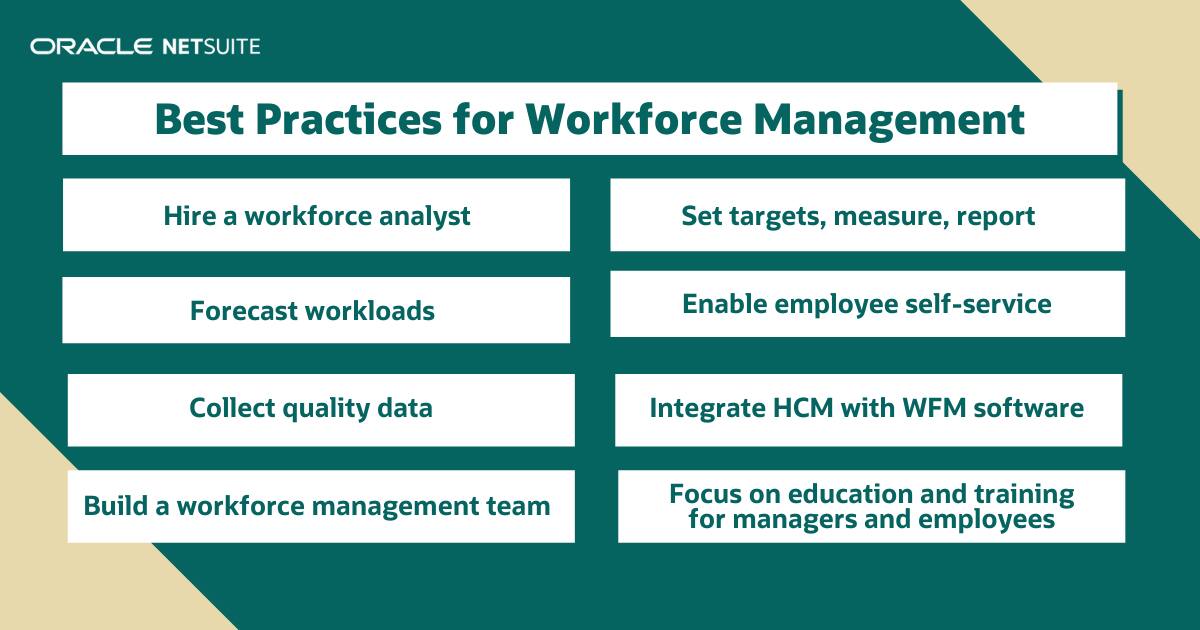 ORACLE NETSUITE

Best Practices for Workforce Management

Hire a workforce analyst

Forecast workloads

Collect quality data

Build a workforce management team

Set targets, measure, report

Enable employee self-service

Integrate HCM with WFM software

Focus on education and training for managers and employees